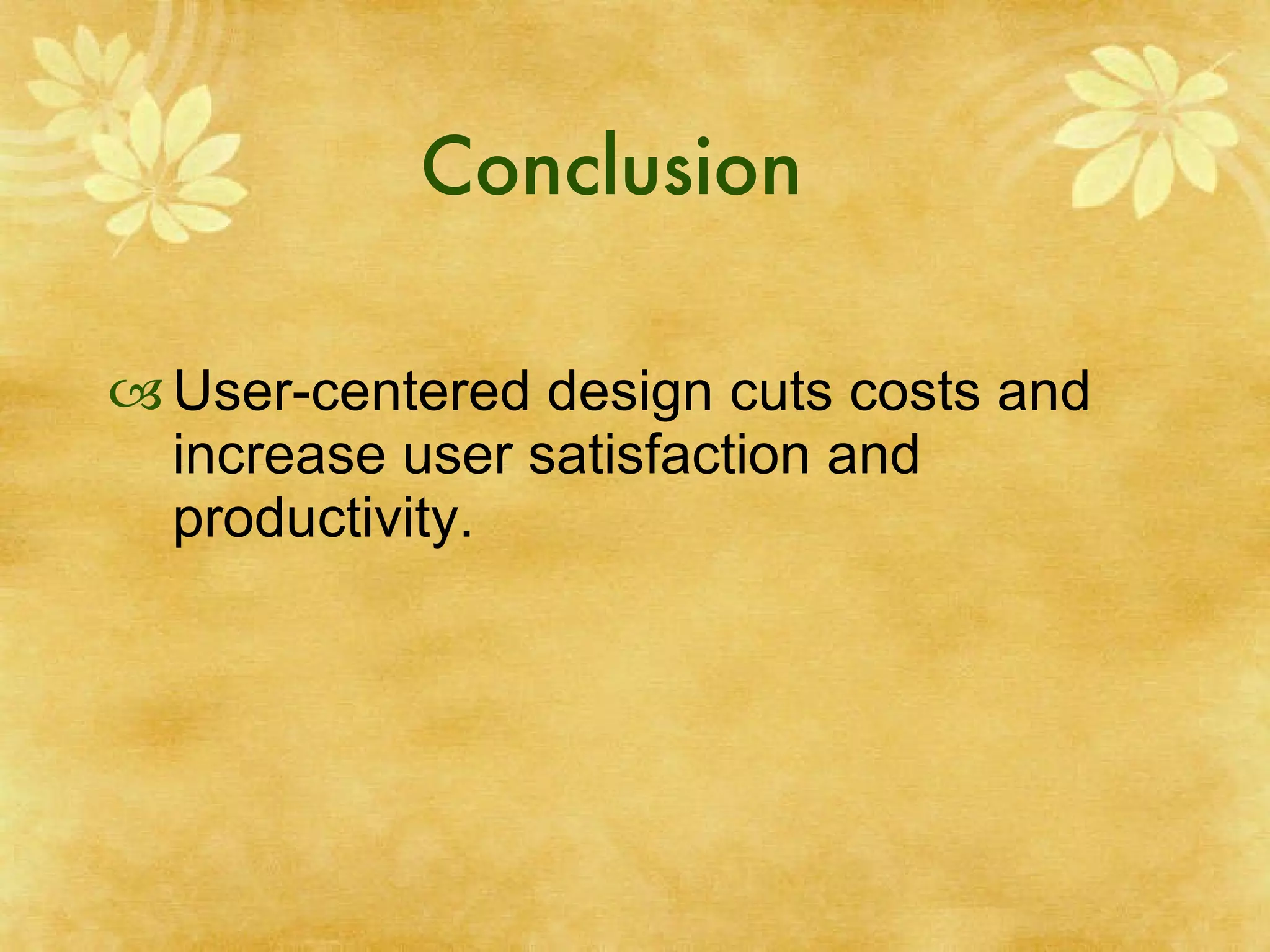 Conclusion

User-centered design cuts costs and increase user satisfaction and productivity.